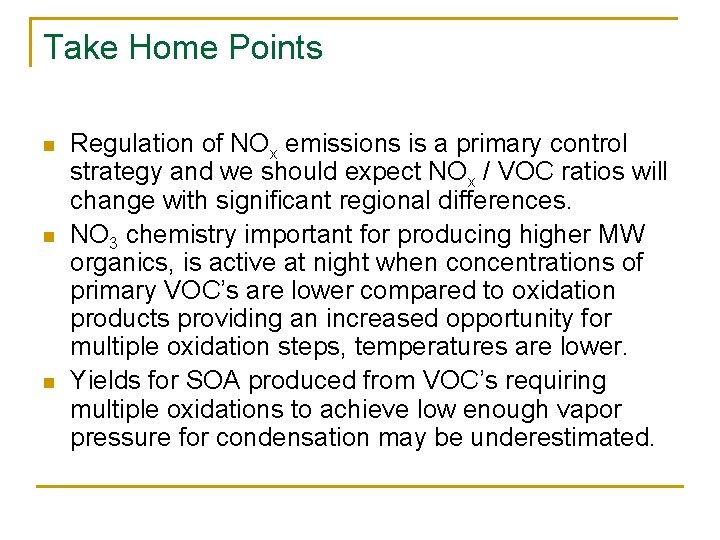 Take Home Points

- Regulation of $NO_x$ emissions is a primary control strategy and we should expect $NO_x$ / VOC ratios will change with significant regional differences.
- $NO_3$ chemistry important for producing higher MW organics, is active at night when concentrations of primary VOC's are lower compared to oxidation products providing an increased opportunity for multiple oxidation steps, temperatures are lower.
- Yields for SOA produced from VOC's requiring multiple oxidations to achieve low enough vapor pressure for condensation may be underestimated.